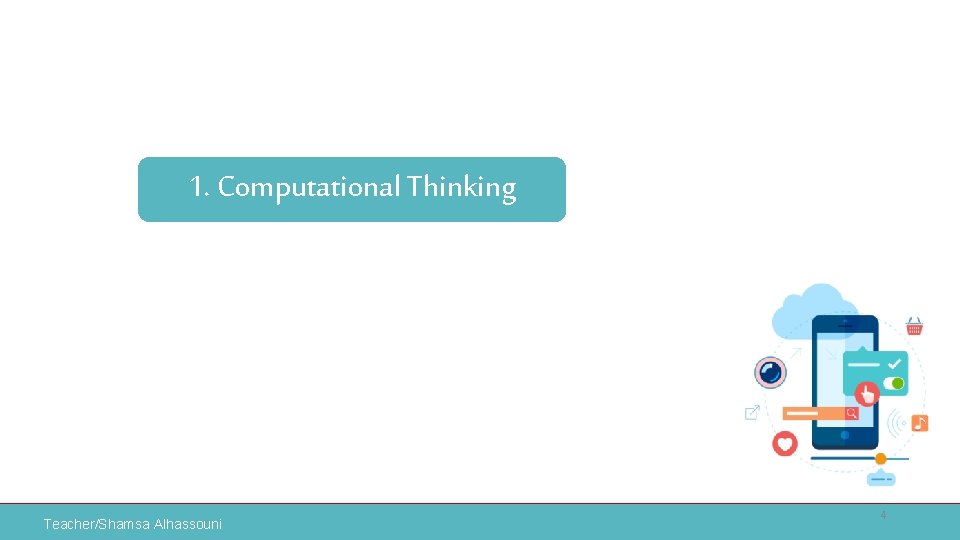 1. Computational Thinking

Teacher/Shamsa Alhassouni

4